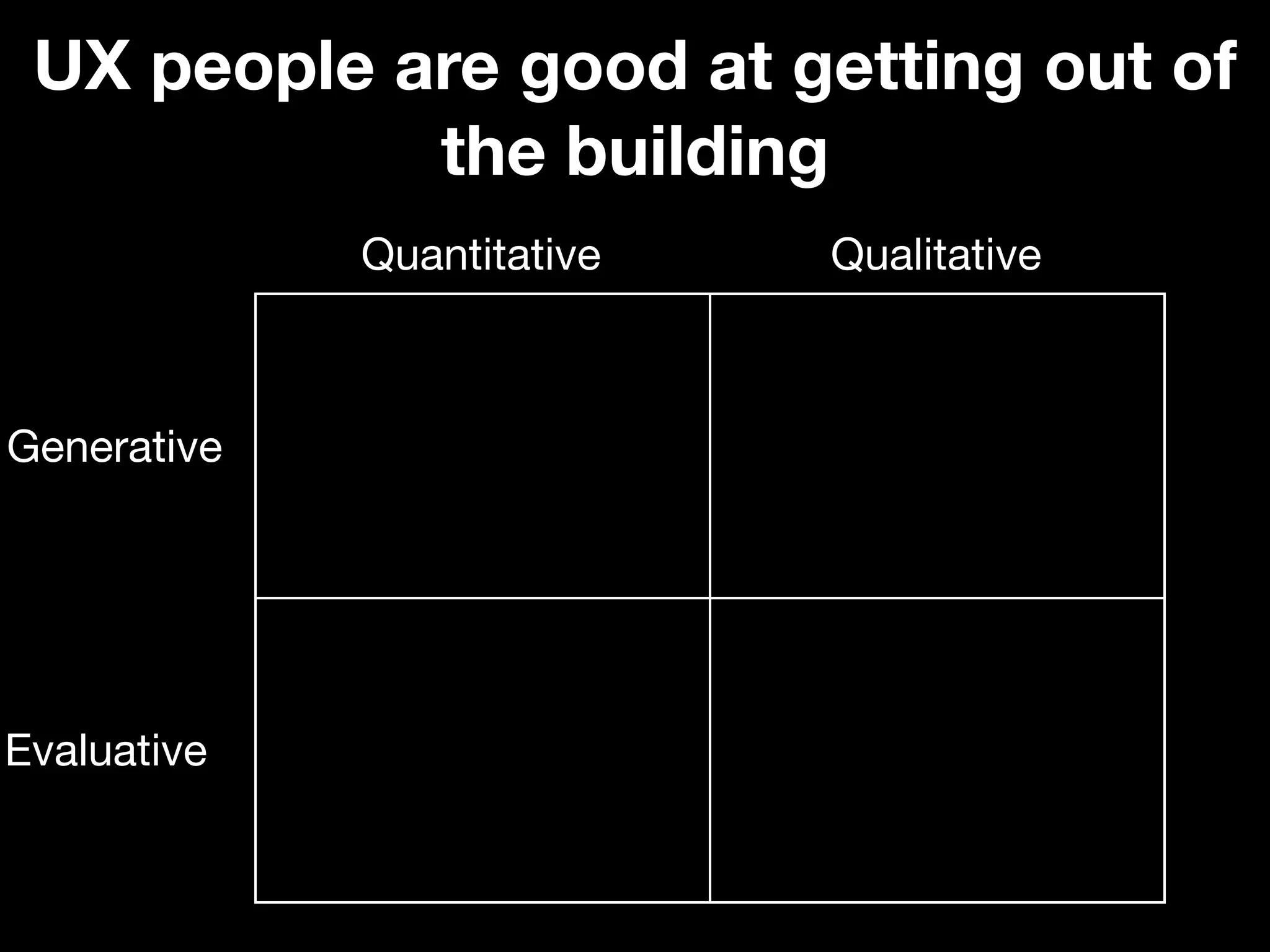 UX people are good at getting out of the building

| | Quantitative | Qualitative |
|---|---|---|
| Generative | | |
| Evaluative | | |